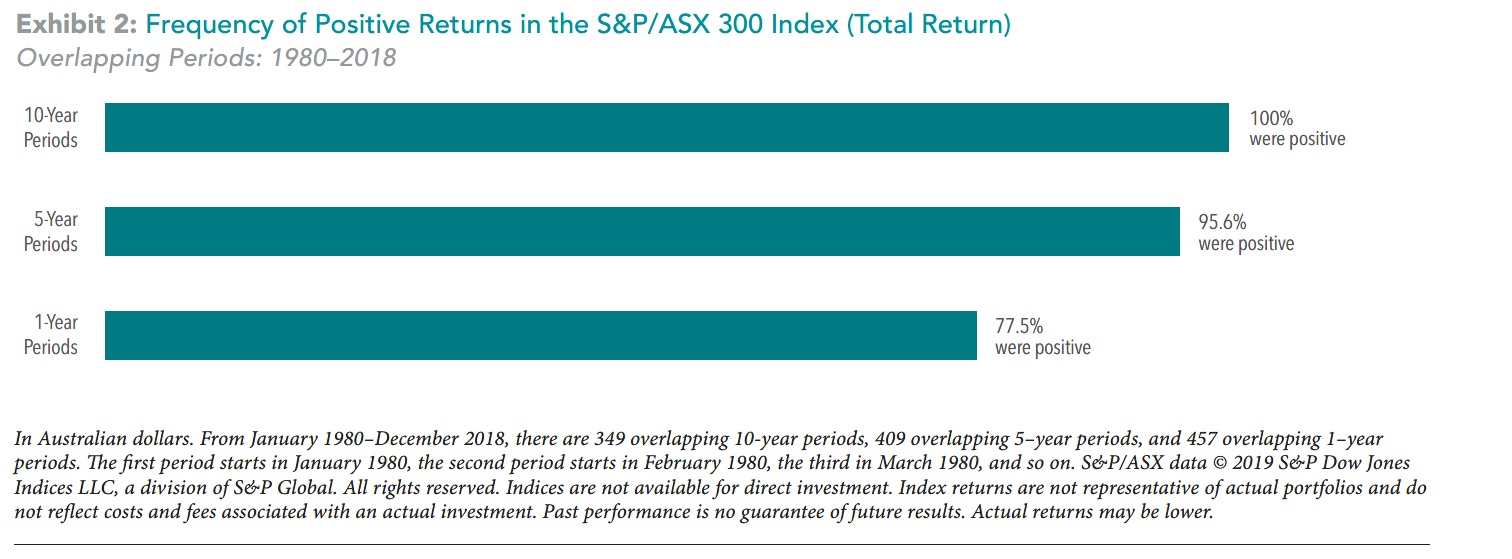 Exhibit 2: Frequency of Positive Returns in the S&P/ASX 300 Index (Total Return)
Overlapping Periods: 1980–2018

10-Year Periods
100% were positive

5-Year Periods
95.6% were positive

1-Year Periods
77.5% were positive

In Australian dollars. From January 1980–December 2018, there are 349 overlapping 10-year periods, 409 overlapping 5–year periods, and 457 overlapping 1–year periods. The first period starts in January 1980, the second period starts in February 1980, the third in March 1980, and so on. S&P/ASX data © 2019 S&P Dow Jones Indices LLC, a division of S&P Global. All rights reserved. Indices are not available for direct investment. Index returns are not representative of actual portfolios and do not reflect costs and fees associated with an actual investment. Past performance is no guarantee of future results. Actual returns may be lower.